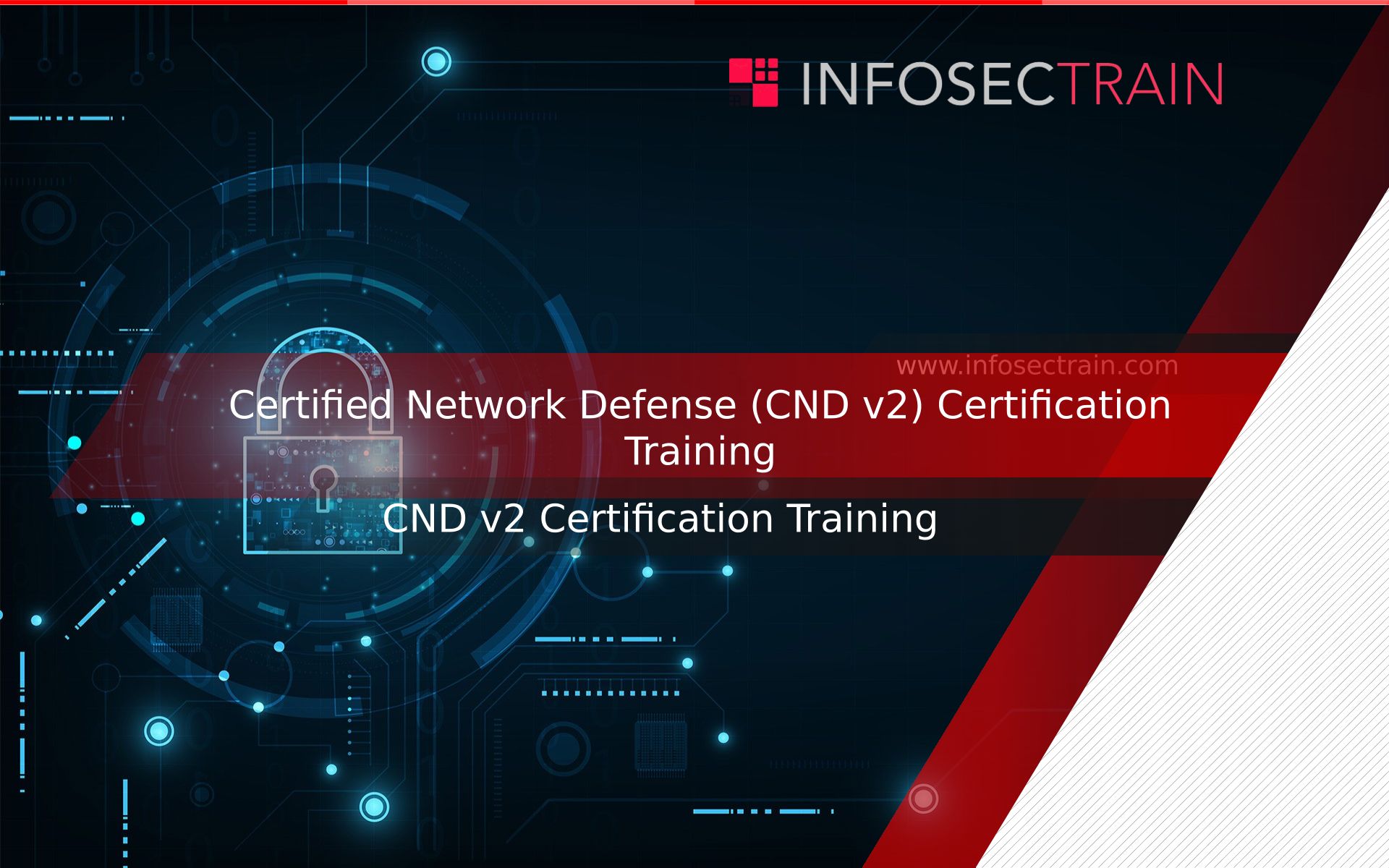 INFOSECTRAIN

www.infosectrain.com

Certified Network Defense (CND v2) Certification Training

CND v2 Certification Training